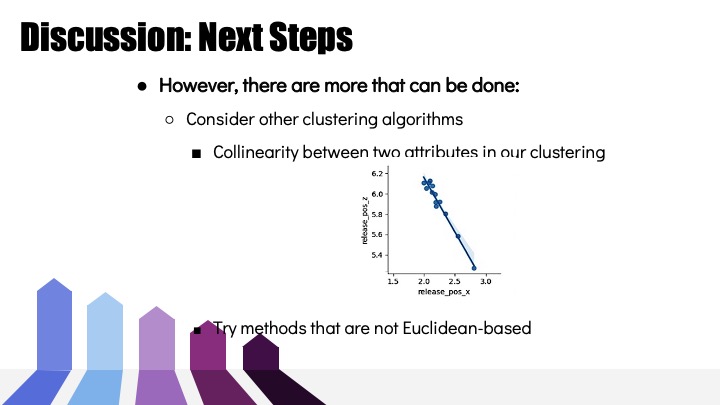 Discussion: Next Steps

● However, there are more that can be done:

○ Consider other clustering algorithms

■ Collinearity between two attributes in our clustering

6.2
6.0
5.8
5.6
5.4
release_pos_z
1.5
2.0
2.5
3.0
release_pos_x

■ Try methods that are not Euclidean-based